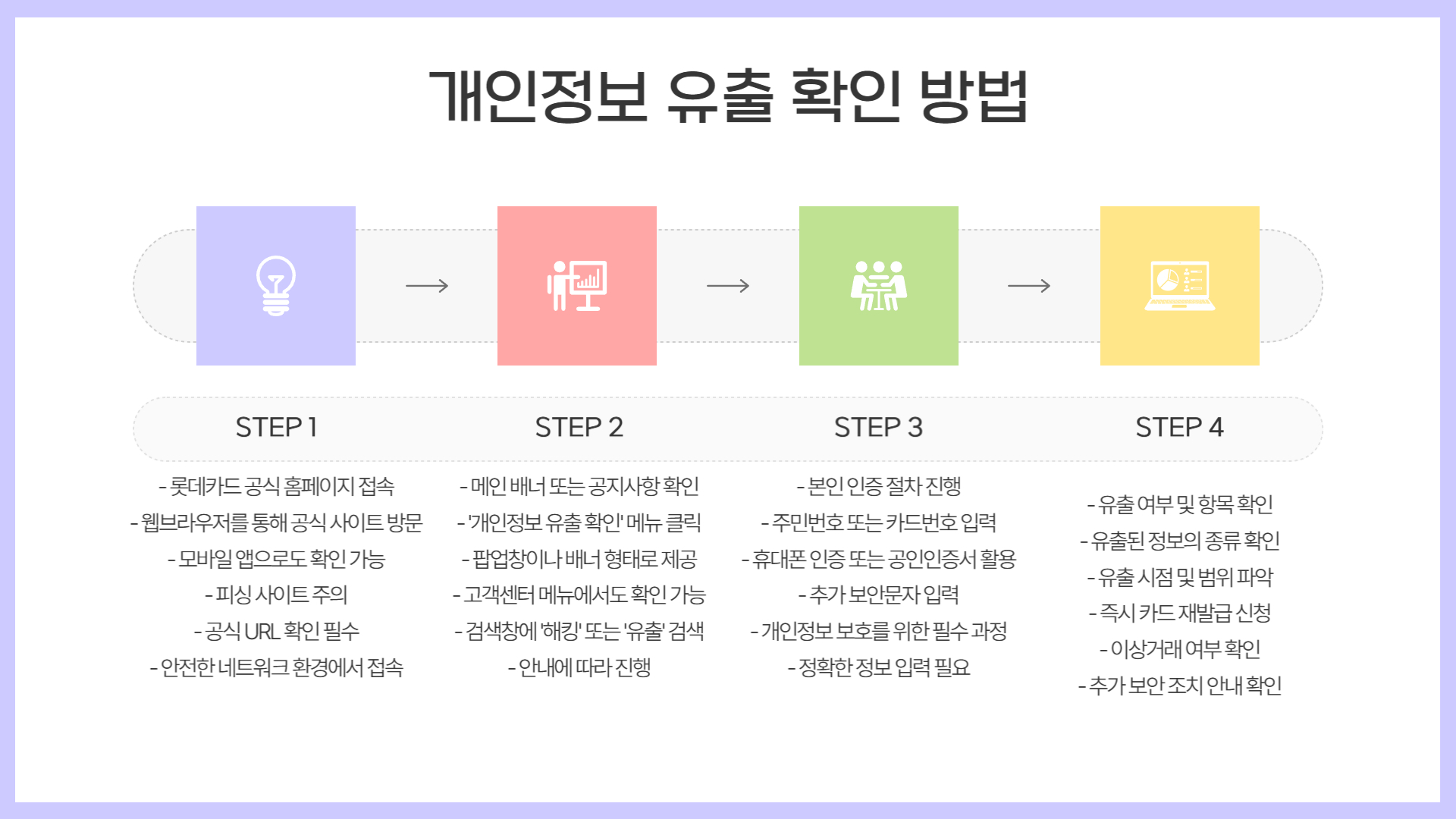 개인정보 유출 확인 방법

STEP 1

- 롯데카드 공식 홈페이지 접속
- 웹브라우저를 통해 공식 사이트 방문
- 모바일 앱으로도 확인 가능
- 피싱 사이트 주의
- 공식 URL 확인 필수
- 안전한 네트워크 환경에서 접속

STEP 2

- 메인 배너 또는 공지사항 확인
- '개인정보 유출 확인' 메뉴 클릭
- 팝업창이나 배너 형태로 제공
- 고객센터 메뉴에서도 확인 가능
- 검색창에 '해킹' 또는 '유출' 검색
- 안내에 따라 진행

STEP 3

- 본인 인증 절차 진행
- 주민번호 또는 카드번호 입력
- 휴대폰 인증 또는 공인인증서 활용
- 추가 보안문자 입력
- 개인정보 보호를 위한 필수 과정
- 정확한 정보 입력 필요

STEP 4

- 유출 여부 및 항목 확인
- 유출된 정보의 종류 확인
- 유출 시점 및 범위 파악
- 즉시 카드 재발급 신청
- 이상거래 여부 확인
- 추가 보안 조치 안내 확인